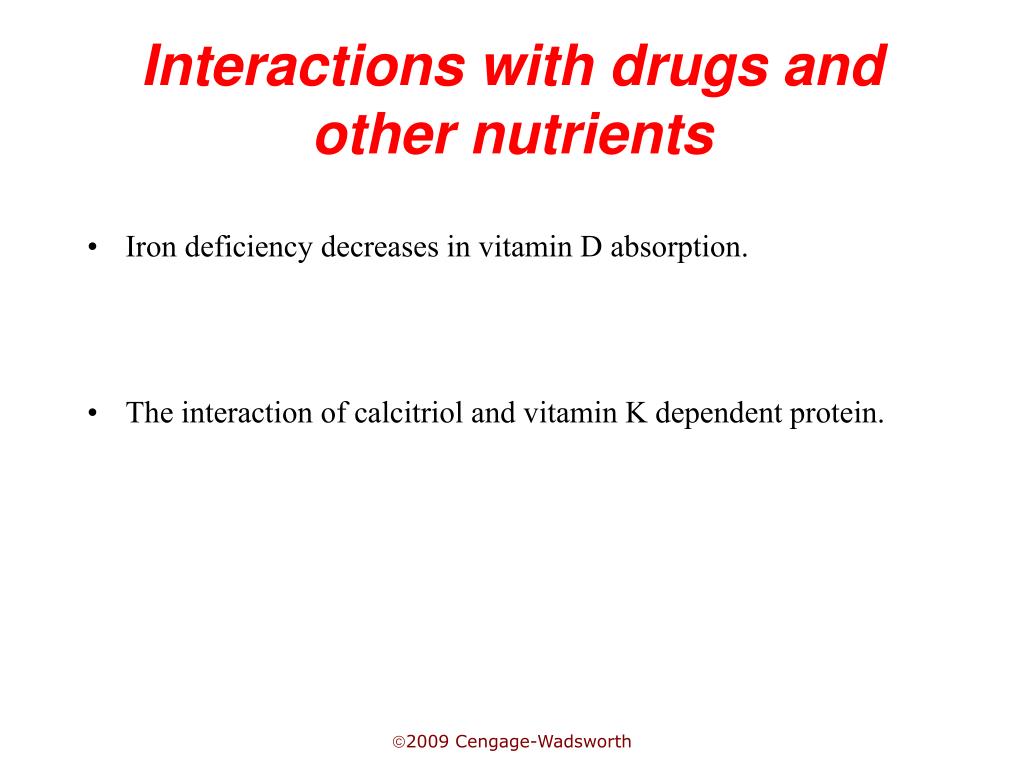 Interactions with drugs and other nutrients

• Iron deficiency decreases in vitamin D absorption.

• The interaction of calcitriol and vitamin K dependent protein.

©2009 Cengage-Wadsworth